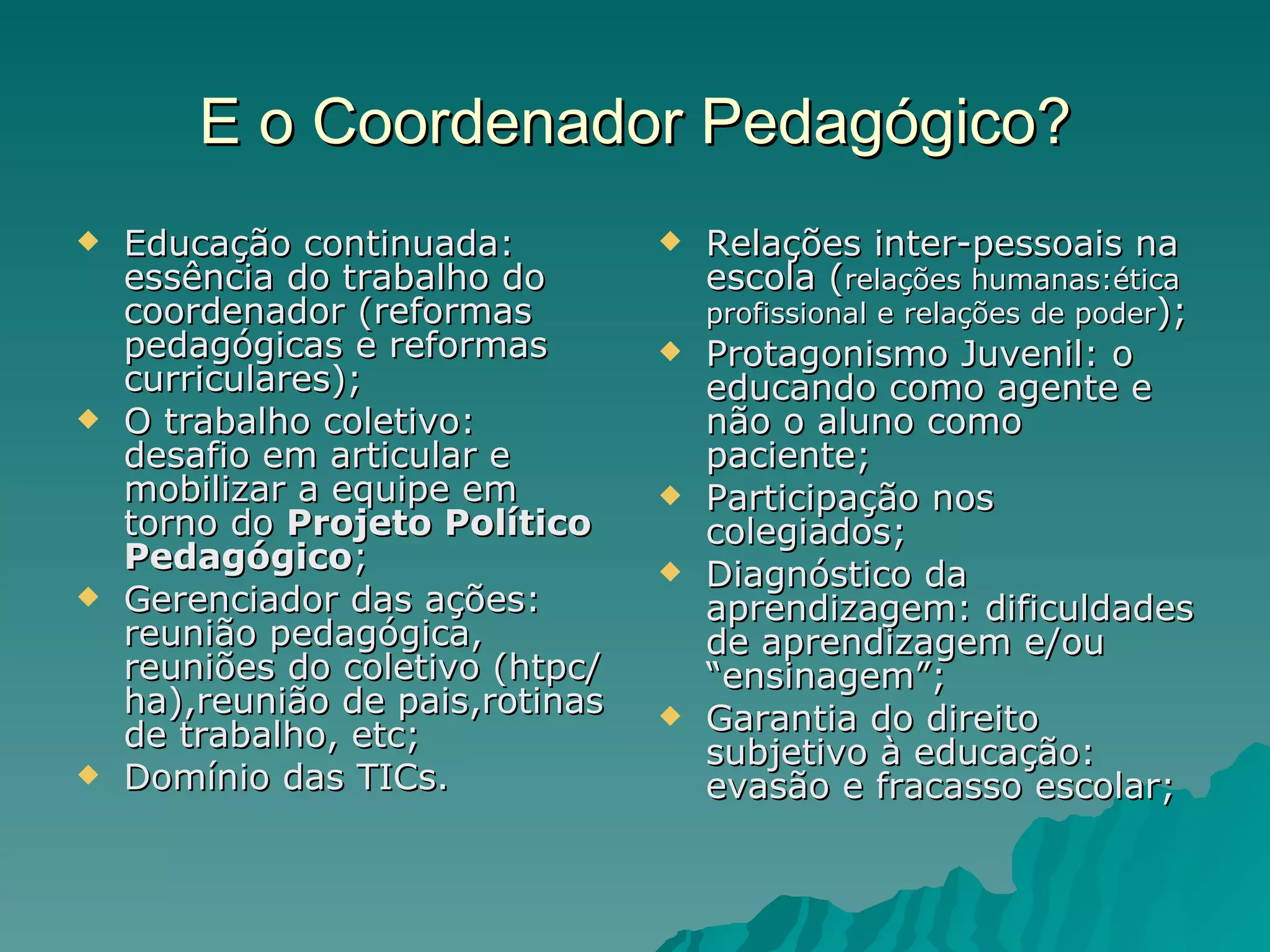 E o Coordenador Pedagógico?

• Educação continuada: essência do trabalho do coordenador (reformas pedagógicas e reformas curriculares);
• O trabalho coletivo: desafio em articular e mobilizar a equipe em torno do Projeto Político Pedagógico;
• Gerenciador das ações: reunião pedagógica, reuniões do coletivo (htpc/ ha),reunião de pais,rotinas de trabalho, etc;
• Domínio das TICs.

• Relações inter-pessoais na escola (relações humanas:ética profissional e relações de poder);
• Protagonismo Juvenil: o educando como agente e não o aluno como paciente;
• Participação nos colegiados;
• Diagnóstico da aprendizagem: dificuldades de aprendizagem e/ou "ensinagem";
• Garantia do direito subjetivo à educação: evasão e fracasso escolar;